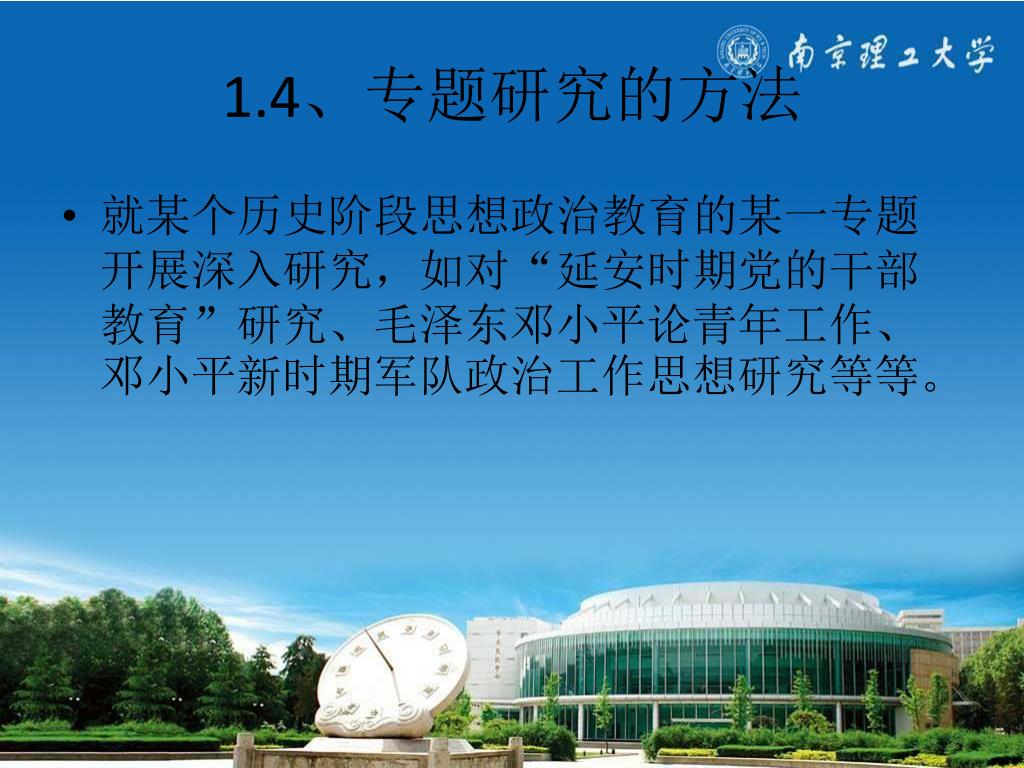 南京理工大学

1.4、专题研究的方法

• 就某个历史阶段思想政治教育的某一专题开展深入研究，如对“延安时期党的干部教育”研究、毛泽东邓小平论青年工作、邓小平新时期军队政治工作思想研究等等。